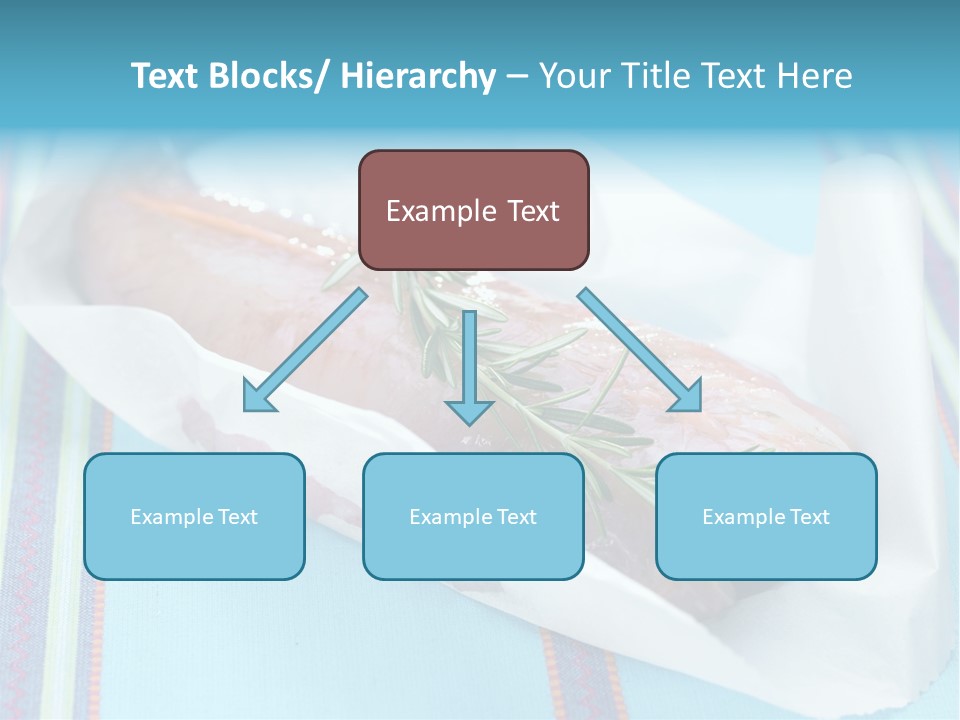 Text Blocks/ Hierarchy – Your Title Text Here

Example Text

Example Text

Example Text

Example Text